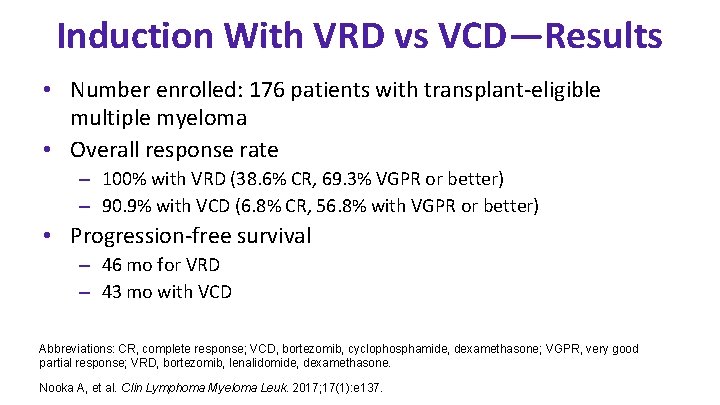 Induction With VRD vs VCD—Results

• Number enrolled: 176 patients with transplant-eligible multiple myeloma
• Overall response rate
– 100% with VRD (38.6% CR, 69.3% VGPR or better)
– 90.9% with VCD (6.8% CR, 56.8% with VGPR or better)
• Progression-free survival
– 46 mo for VRD
– 43 mo with VCD

Abbreviations: CR, complete response; VCD, bortezomib, cyclophosphamide, dexamethasone; VGPR, very good partial response; VRD, bortezomib, lenalidomide, dexamethasone.

Nooka A, et al. Clin Lymphoma Myeloma Leuk. 2017;17(1):e137.